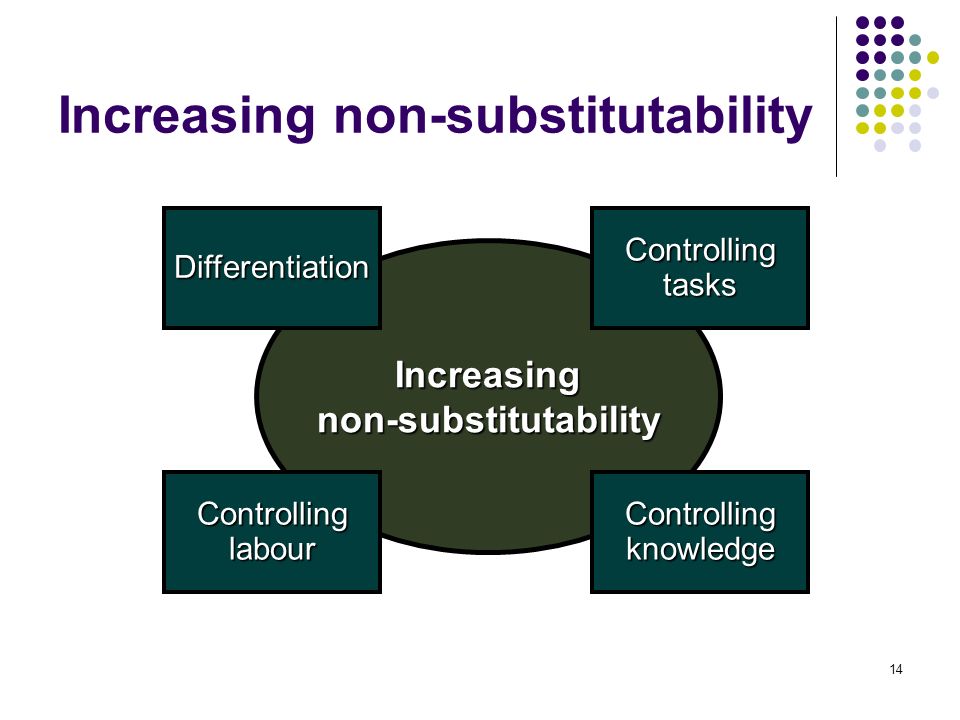 Increasing non-substitutability

Differentiation

Controlling tasks

Increasing non-substitutability

Controlling labour

Controlling knowledge

14